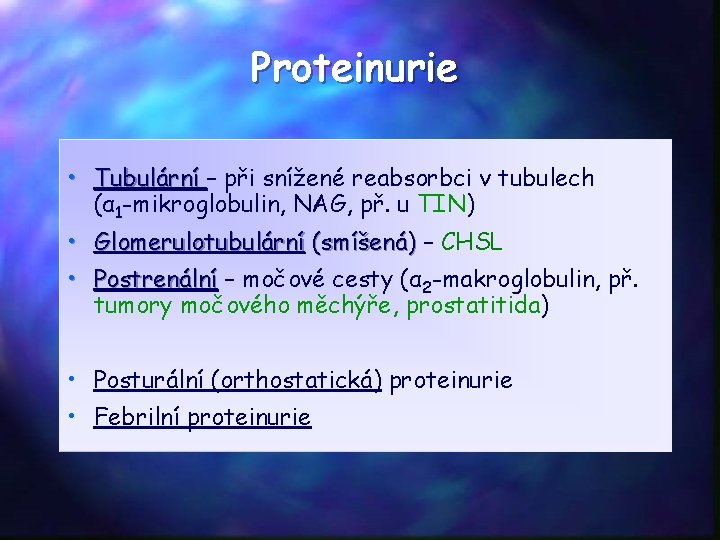 Proteinurie

• Tubulární – při snížené reabsorbci v tubulech ($\alpha_1$-mikroglobulin, NAG, př. u TIN)
• Glomerulotubulární (smíšená) – CHSL
• Postrenální – močové cesty ($\alpha_2$-makroglobulin, př. tumory močového měchýře, prostatitida)

• Posturální (orthostatická) proteinurie
• Febrilní proteinurie